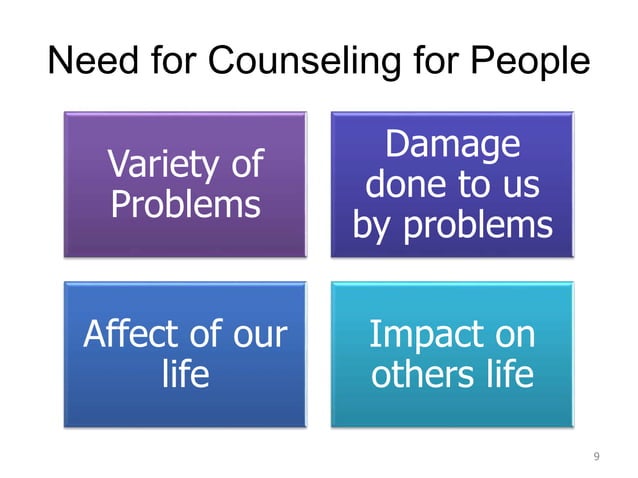 Need for Counseling for People

Variety of Problems

Damage done to us by problems

Affect of our life

Impact on others life

9